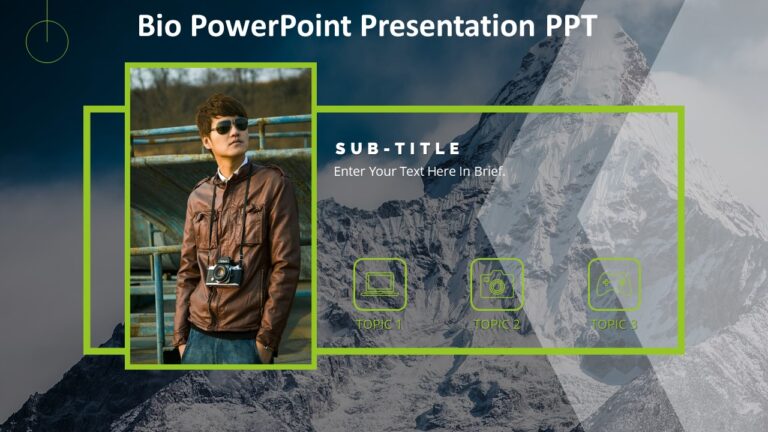 Bio PowerPoint Presentation PPT

SUB-TITLE
Enter Your Text Here In Brief.

TOPIC 1
TOPIC 2
TOPIC 3